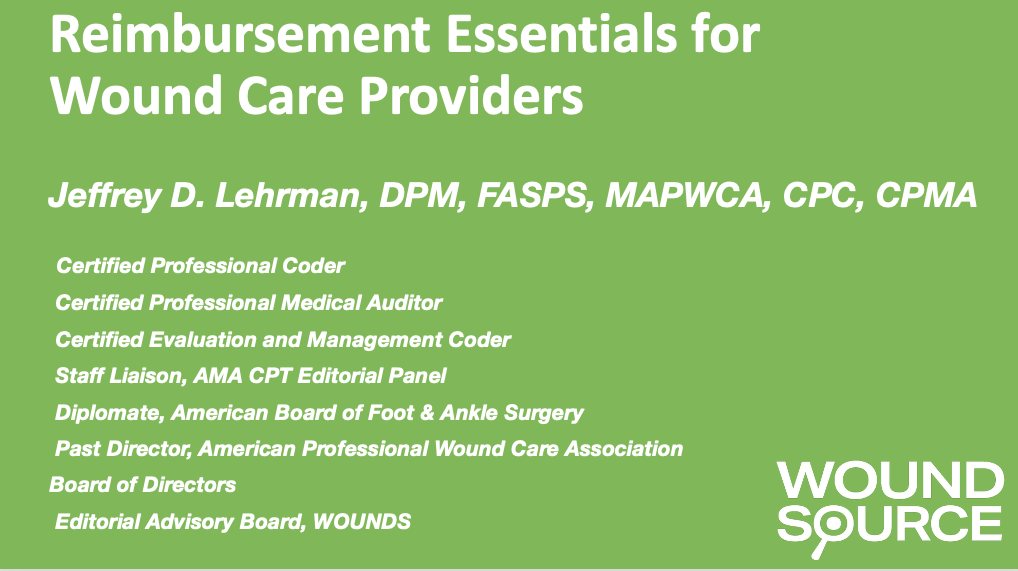 Reimbursement Essentials for Wound Care Providers

Jeffrey D. Lehrman, DPM, FASPS, MAPWCA, CPC, CPMA

Certified Professional Coder

Certified Professional Medical Auditor

Certified Evaluation and Management Coder

Staff Liaison, AMA CPT Editorial Panel

Diplomate, American Board of Foot & Ankle Surgery

Past Director, American Professional Wound Care Association Board of Directors

Editorial Advisory Board, WOUNDS

WOUND SOURCE